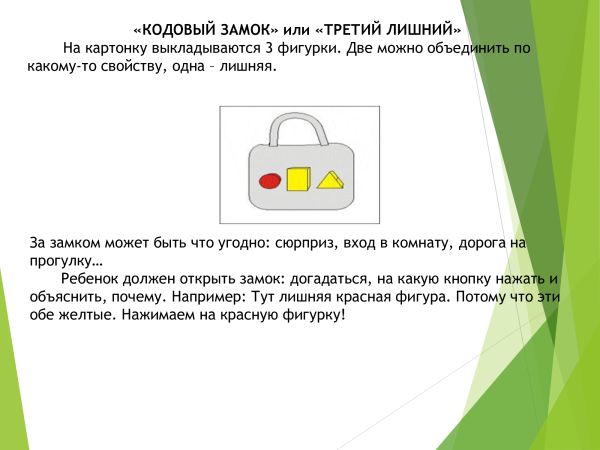 «КОДОВЫЙ ЗАМОК» или «ТРЕТИЙ ЛИШНИЙ»

На картонку выкладываются 3 фигурки. Две можно объединить по какому-то свойству, одна – лишняя.

За замком может быть что угодно: сюрприз, вход в комнату, дорога на прогулку…

Ребенок должен открыть замок: догадаться, на какую кнопку нажать и объяснить, почему. Например: Тут лишняя красная фигура. Потому что эти обе желтые. Нажимаем на красную фигурку!